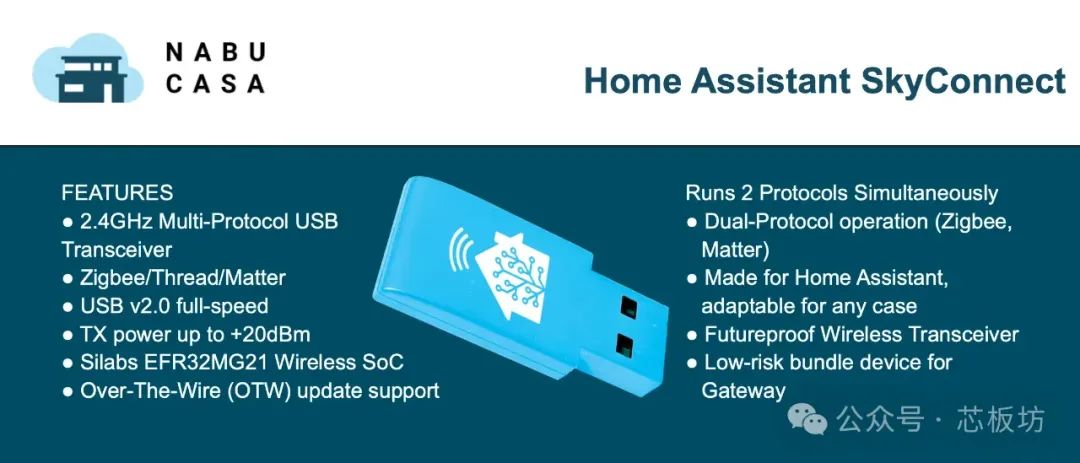 NABU CASA

Home Assistant SkyConnect

FEATURES
● 2.4GHz Multi-Protocol USB Transceiver
● Zigbee/Thread/Matter
● USB v2.0 full-speed
● TX power up to +20dBm
● Silabs EFR32MG21 Wireless SoC
● Over-The-Wire (OTW) update support

Runs 2 Protocols Simultaneously
● Dual-Protocol operation (Zigbee, Matter)
● Made for Home Assistant, adaptable for any case
● Futureproof Wireless Transceiver
● Low-risk bundle device for Gateway

公众号 · 芯板坊